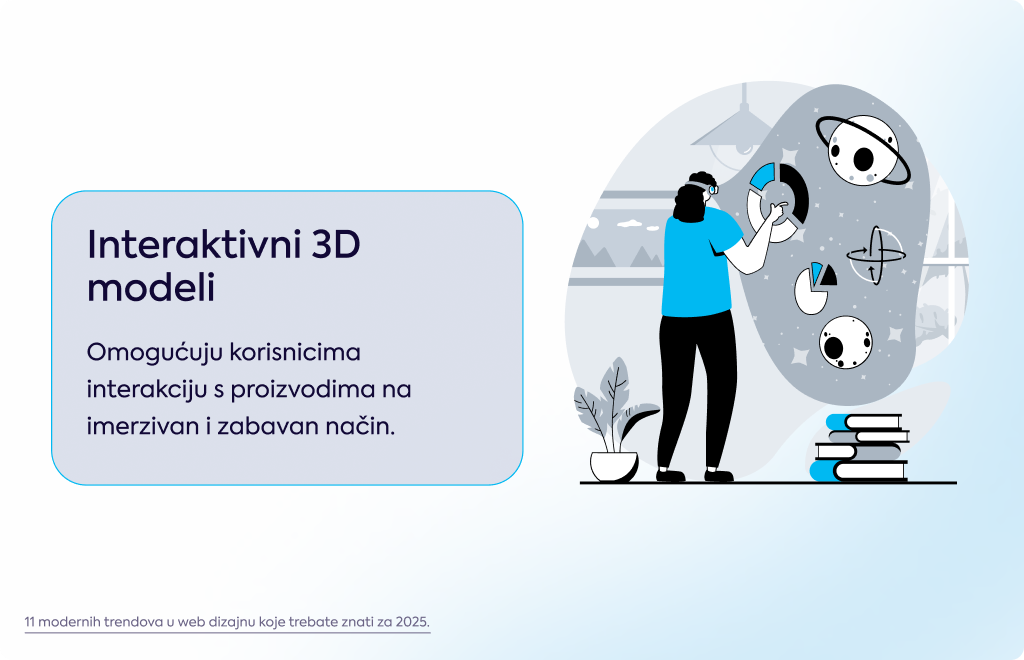 Interaktivni 3D modeli

Omogućuju korisnicima interakciju s proizvodima na imerzivan i zabavan način.

11 modernih trendova u web dizajnu koje trebate znati za 2025.